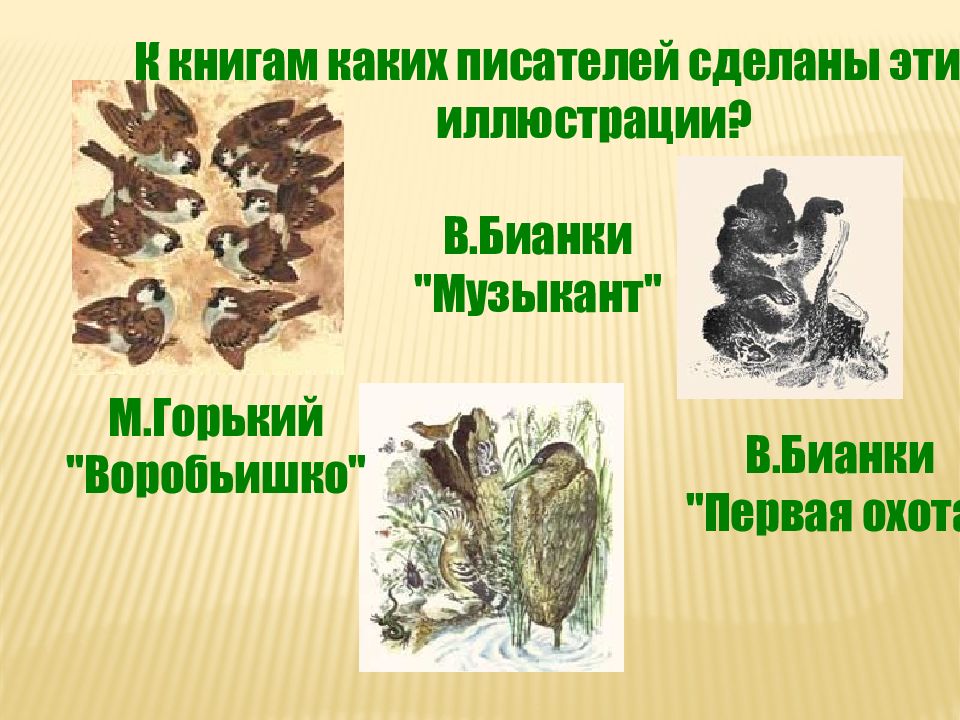 К книгам каких писателей сделаны эти иллюстрации?

В.Бианки "Музыкант"

М.Горький "Воробьишко"

В.Бианки "Первая охота